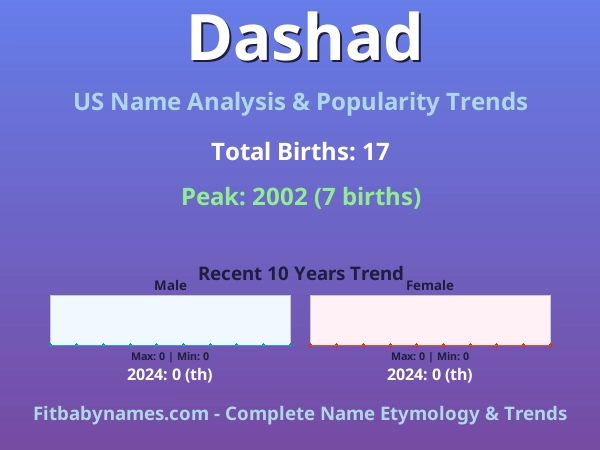 Dashad

US Name Analysis & Popularity Trends

Total Births: 17

Peak: 2002 (7 births)

Recent 10 Years Trend

Male

Max: 0 | Min: 0

2024: 0 (th)

Female

Max: 0 | Min: 0

2024: 0 (th)

Fitbabynames.com - Complete Name Etymology & Trends